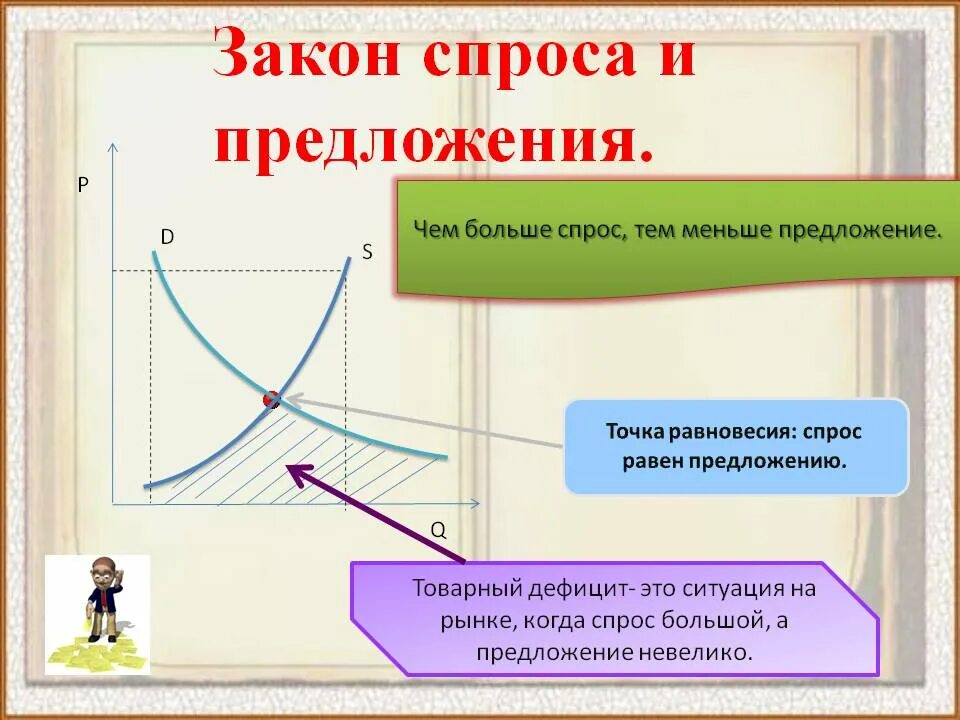 Закон спроса и предложения.

P

D

S

Q

Чем больше спрос, тем меньше предложение.

Точка равновесия: спрос равен предложению.

Товарный дефицит- это ситуация на рынке, когда спрос большой, а предложение невелико.